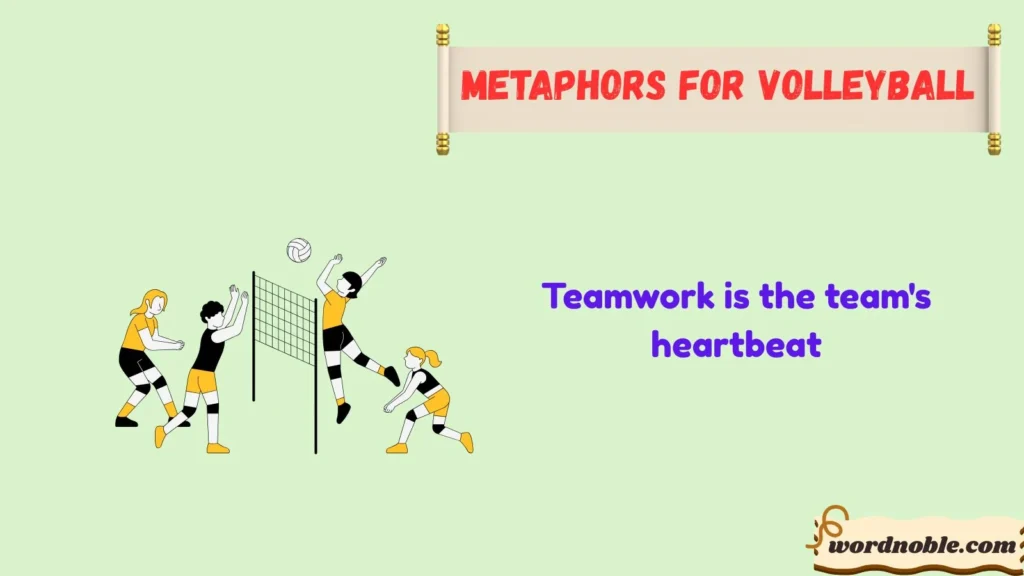 METAPHORS FOR VOLLEYBALL

Teamwork is the team's heartbeat

wordnoble.com